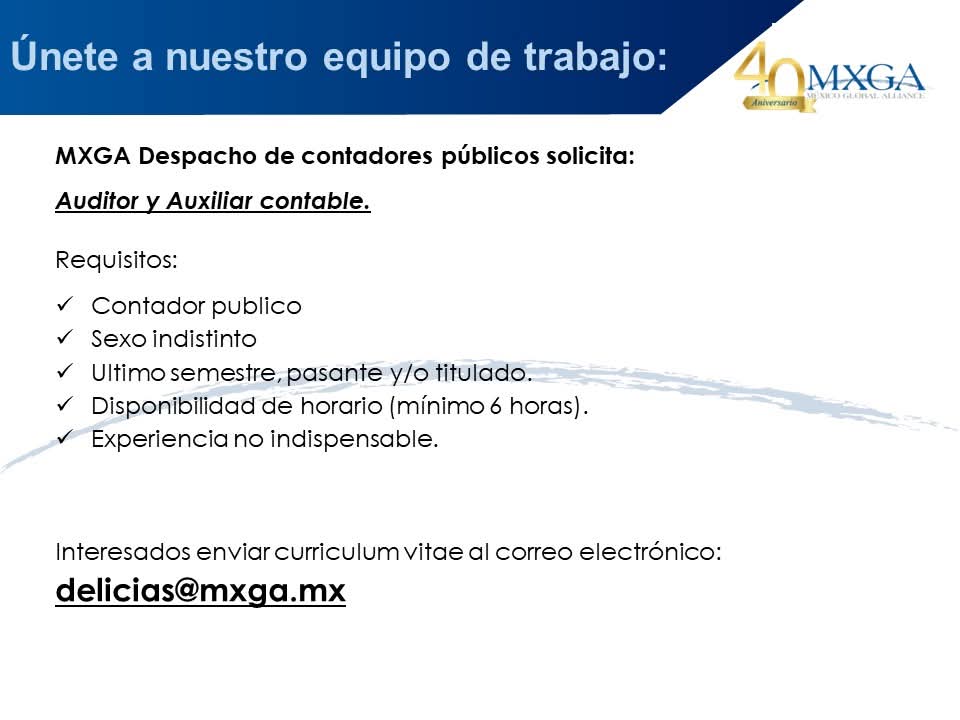 Únete a nuestro equipo de trabajo:

40 Aniversario MXGA MEXICO GLOBAL ALLIANCE

MXGA Despacho de contadores públicos solicita:

Auditor y Auxiliar contable.

Requisitos:

✓ Contador publico
✓ Sexo indistinto
✓ Ultimo semestre, pasante y/o titulado.
✓ Disponibilidad de horario (mínimo 6 horas).
✓ Experiencia no indispensable.

Interesados enviar curriculum vitae al correo electrónico:

delicias@mxga.mx